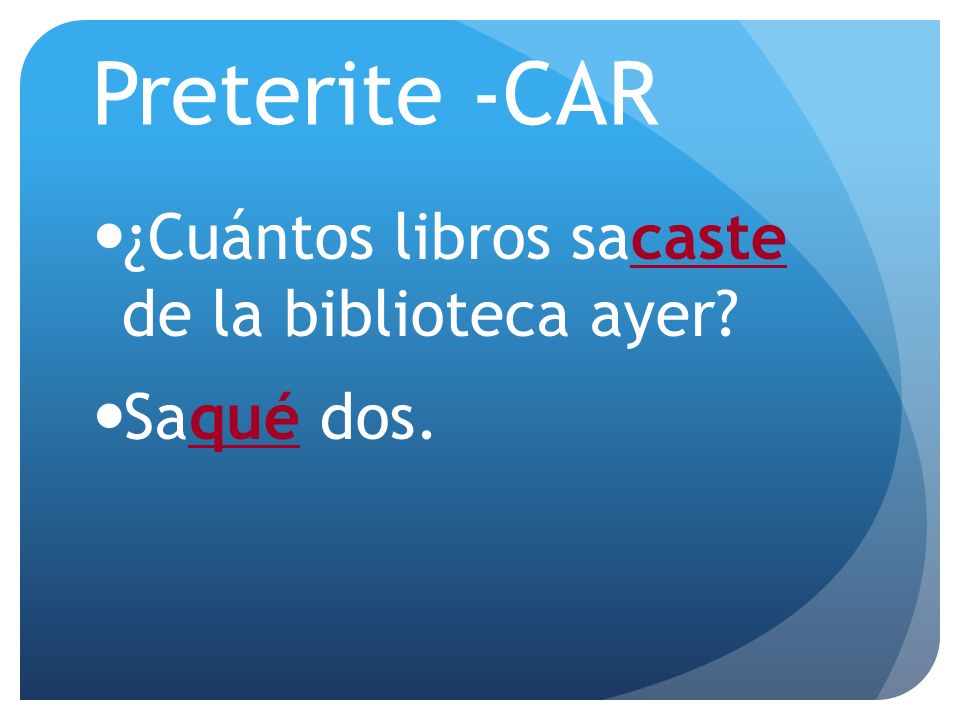 Preterite -CAR

• ¿Cuántos libros sacaste de la biblioteca ayer?

• Saqué dos.